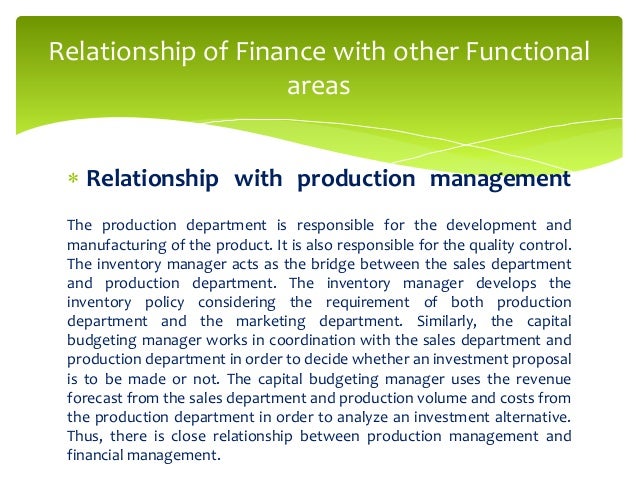 Relationship of Finance with other Functional areas

* Relationship with production management

The production department is responsible for the development and manufacturing of the product. It is also responsible for the quality control. The inventory manager acts as the bridge between the sales department and production department. The inventory manager develops the inventory policy considering the requirement of both production department and the marketing department. Similarly, the capital budgeting manager works in coordination with the sales department and production department in order to decide whether an investment proposal is to be made or not. The capital budgeting manager uses the revenue forecast from the sales department and production volume and costs from the production department in order to analyze an investment alternative. Thus, there is close relationship between production management and financial management.